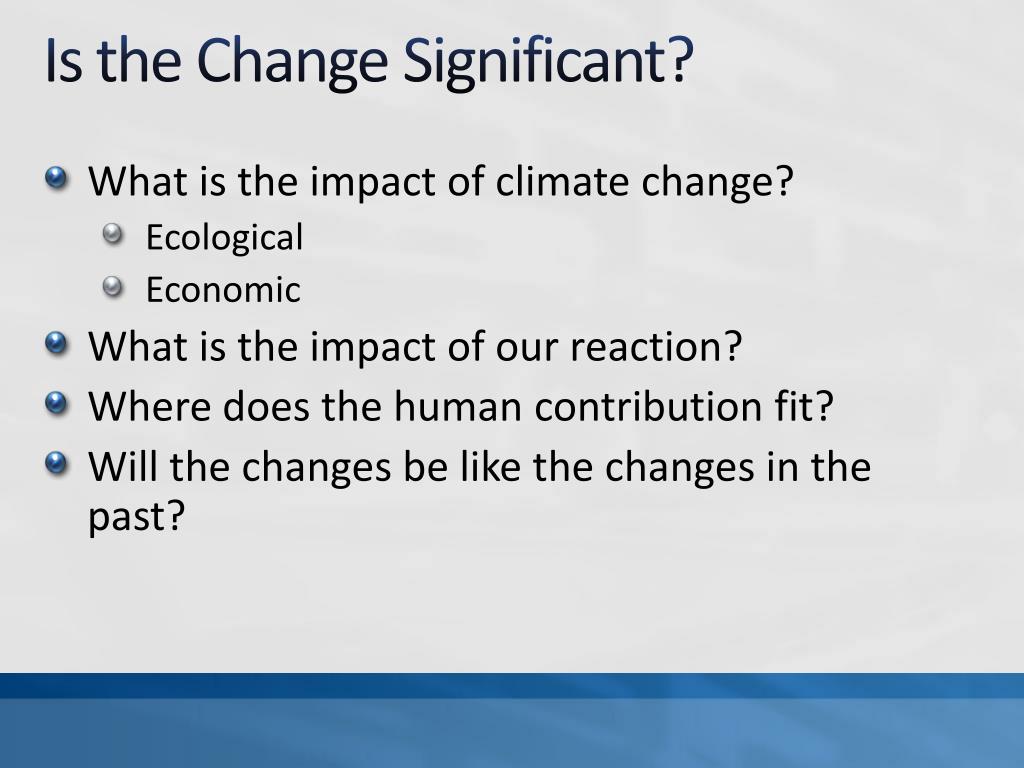 Is the Change Significant?

What is the impact of climate change?
Ecological
Economic
What is the impact of our reaction?
Where does the human contribution fit?
Will the changes be like the changes in the past?